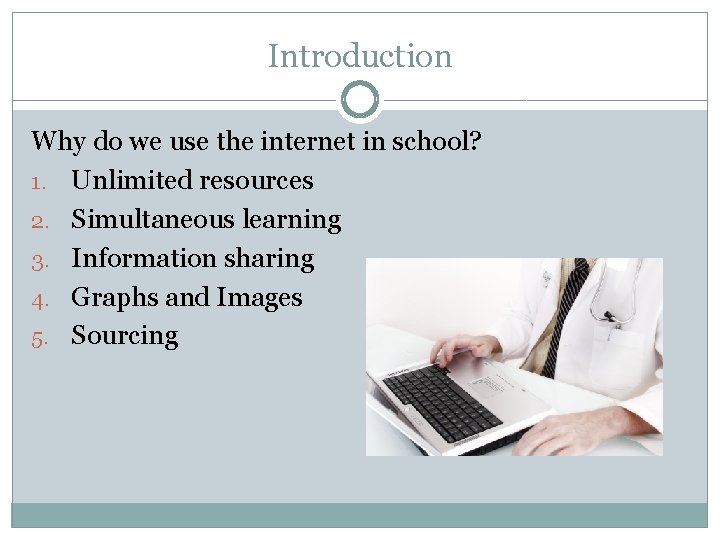 Introduction

Why do we use the internet in school?

1. Unlimited resources
2. Simultaneous learning
3. Information sharing
4. Graphs and Images
5. Sourcing